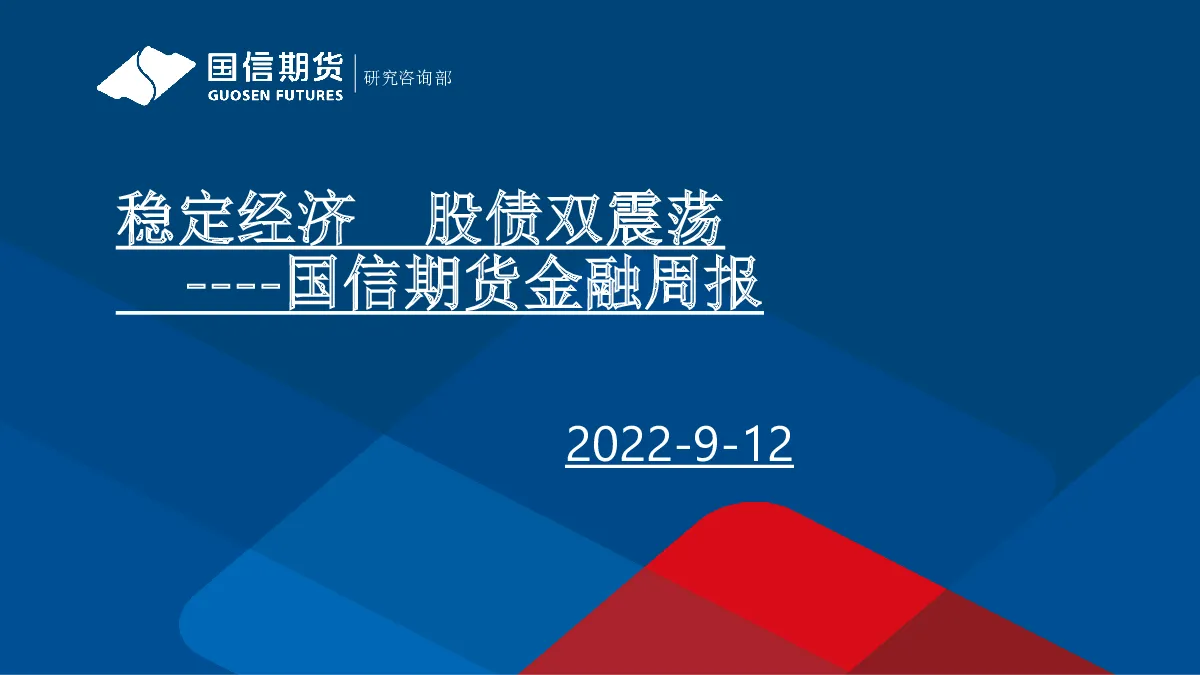 国信期货
GUOSEN FUTURES
研究咨询部

稳定经济 股债双震荡
----国信期货金融周报

2022-9-12